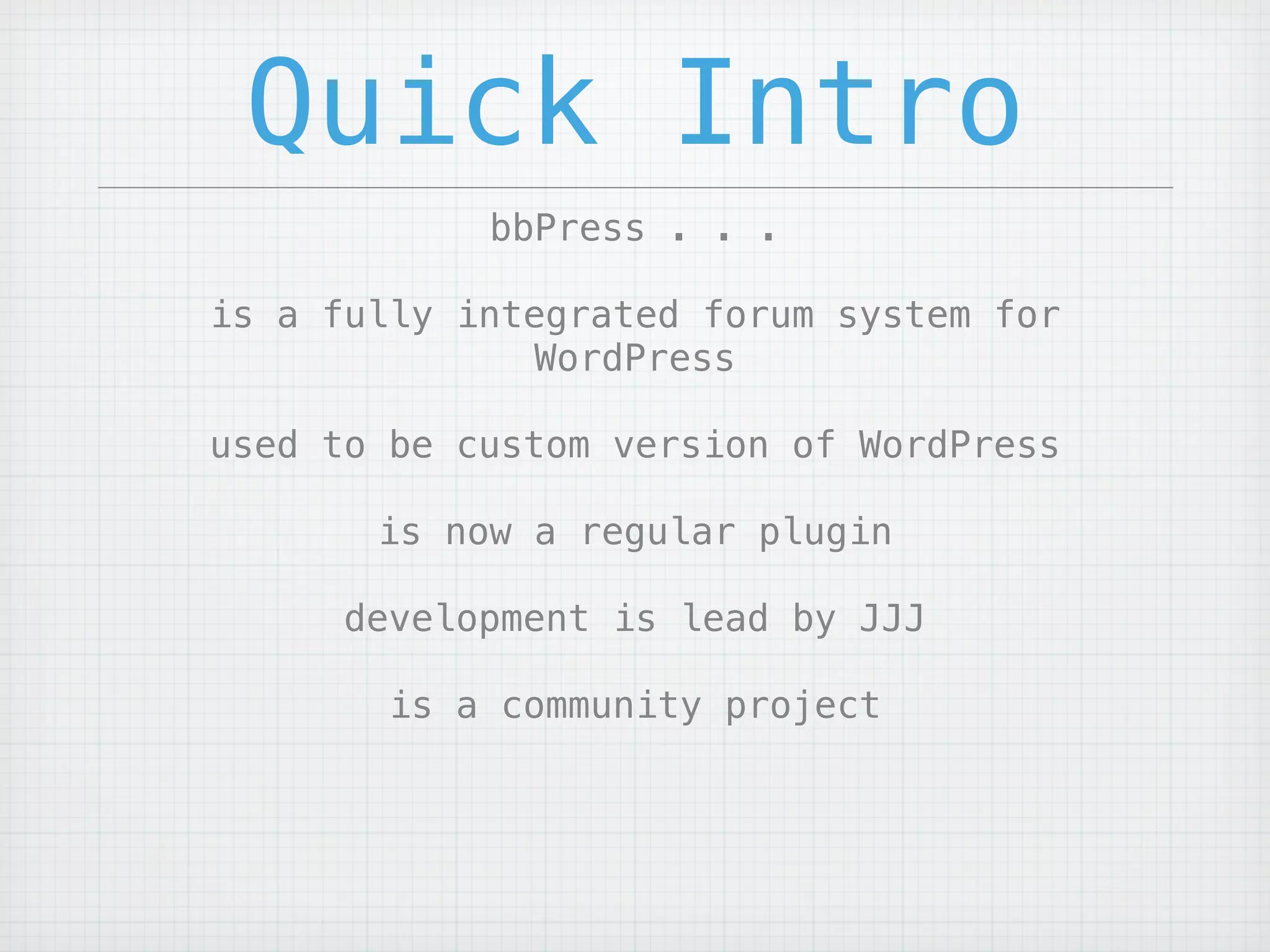 Quick Intro

bbPress . . .

is a fully integrated forum system for WordPress

used to be custom version of WordPress

is now a regular plugin

development is lead by JJJ

is a community project